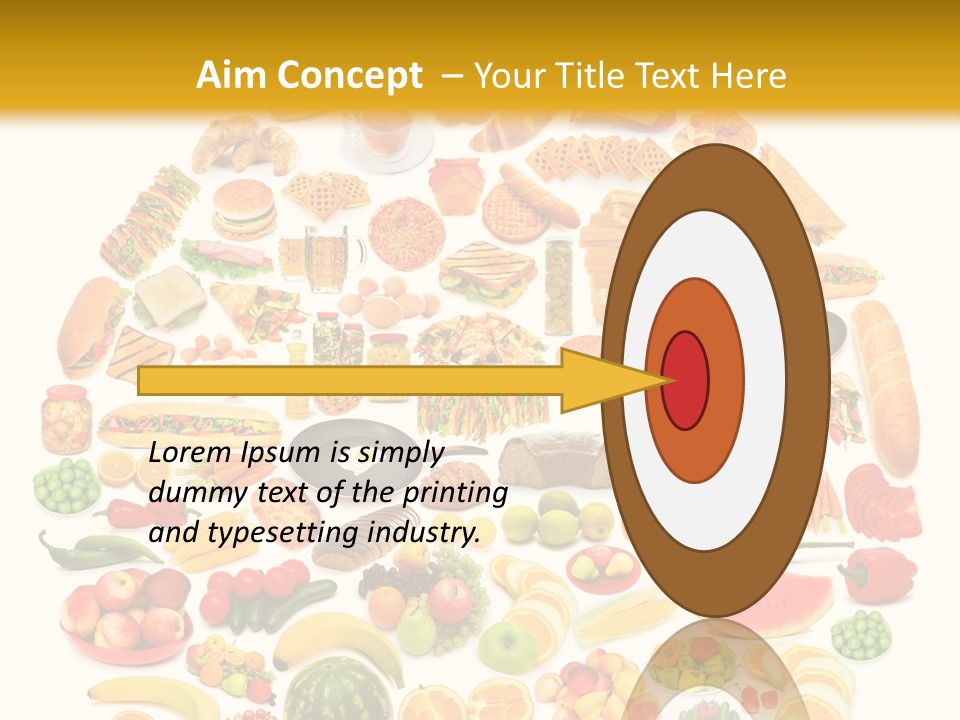 Aim Concept – Your Title Text Here

Lorem Ipsum is simply dummy text of the printing and typesetting industry.